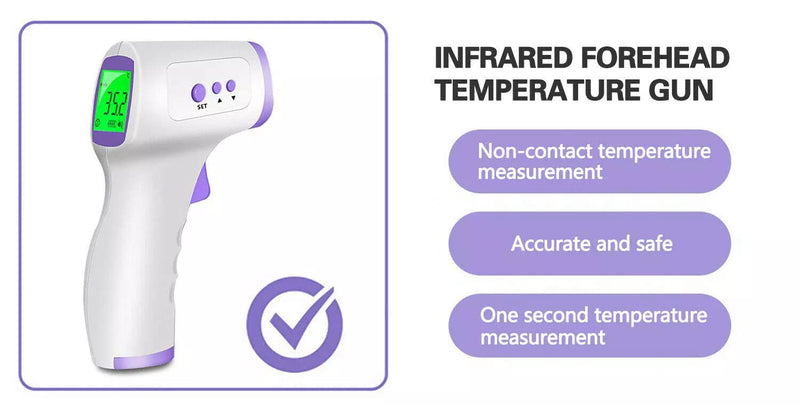 35.2
SET

INFRARED FOREHEAD TEMPERATURE GUN

Non-contact temperature measurement

Accurate and safe

One second temperature measurement